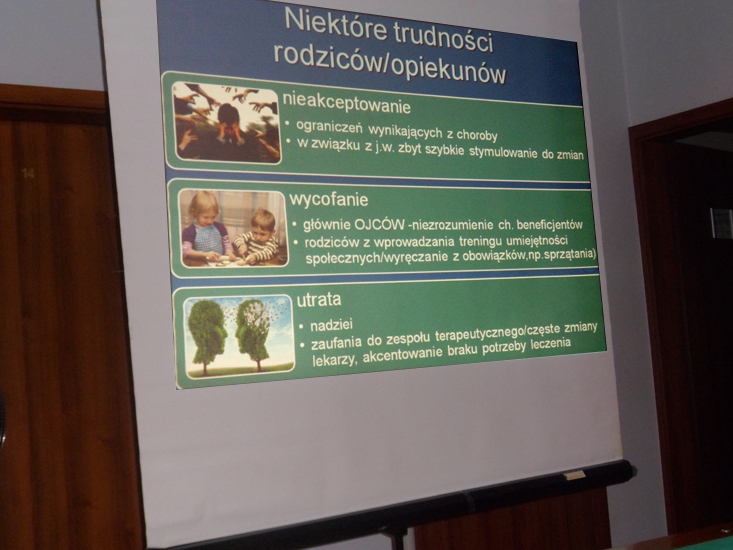 Niektóre trudności rodziców/opiekunów

nieakceptowanie
• ograniczeń wynikających z choroby
• w związku z j.w. zbyt szybkie stymulowanie do zmian

wycofanie
• głównie OJCÓW -niezrozumienie ch. beneficjentów
• rodziców z wprowadzania treningu umiejętności społecznych/wyręczanie z obowiązków,np.sprzątania)

utrata
• nadziei
• zaufania do zespołu terapeutycznego/częste zmiany lekarzy, akcentowanie braku potrzeby leczenia

14